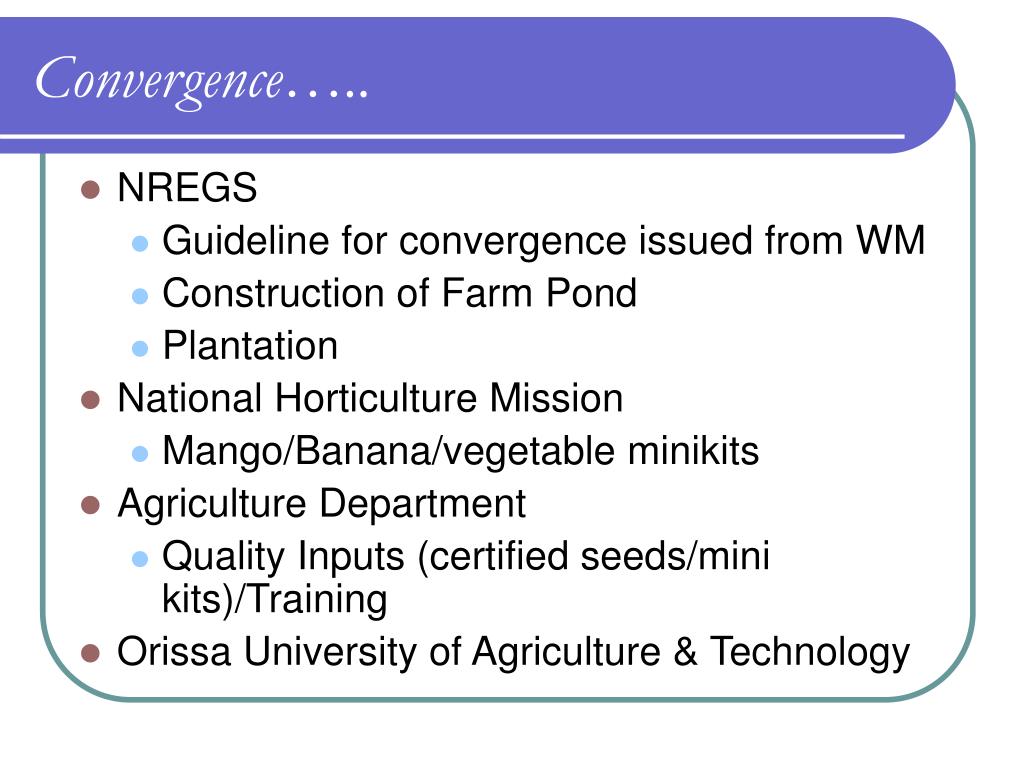 Convergence…..

- NREGS
  - Guideline for convergence issued from WM
  - Construction of Farm Pond
  - Plantation
- National Horticulture Mission
  - Mango/Banana/vegetable minikits
- Agriculture Department
  - Quality Inputs (certified seeds/mini kits)/Training
- Orissa University of Agriculture & Technology